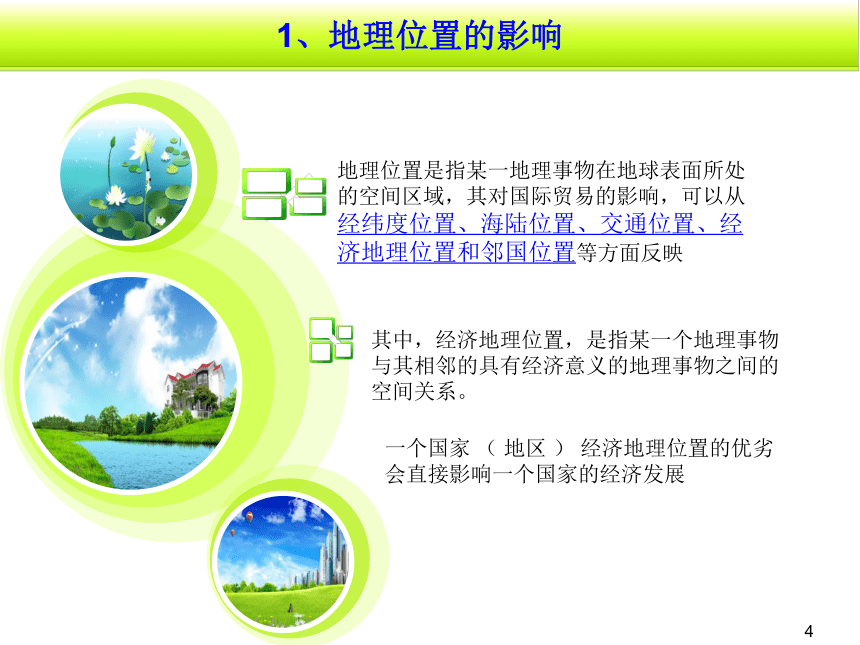 1、地理位置的影响

地理位置是指某一地理事物在地球表面所处的空间区域，其对国际贸易的影响，可以从经纬度位置、海陆位置、交通位置、经济地理位置和邻国位置等方面反映

其中，经济地理位置，是指某一个地理事物与其相邻的具有经济意义的地理事物之间的空间关系。

一个国家（地区）经济地理位置的优劣会直接影响一个国家的经济发展

4